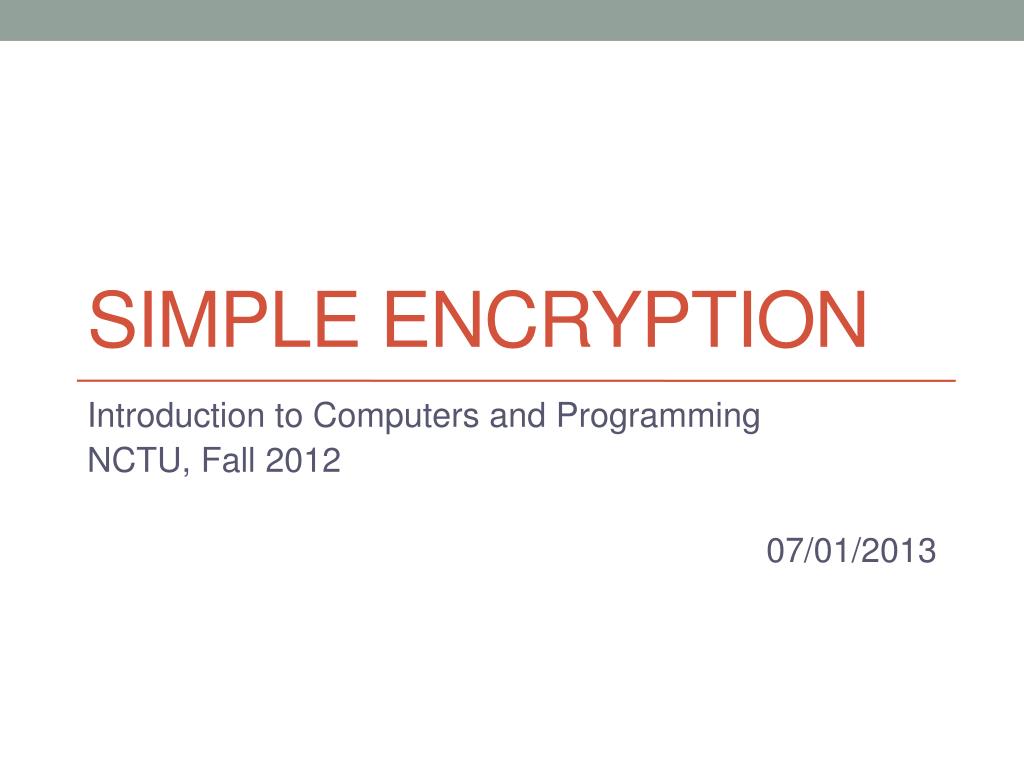 SIMPLE ENCRYPTION

Introduction to Computers and Programming
NCTU, Fall 2012

07/01/2013